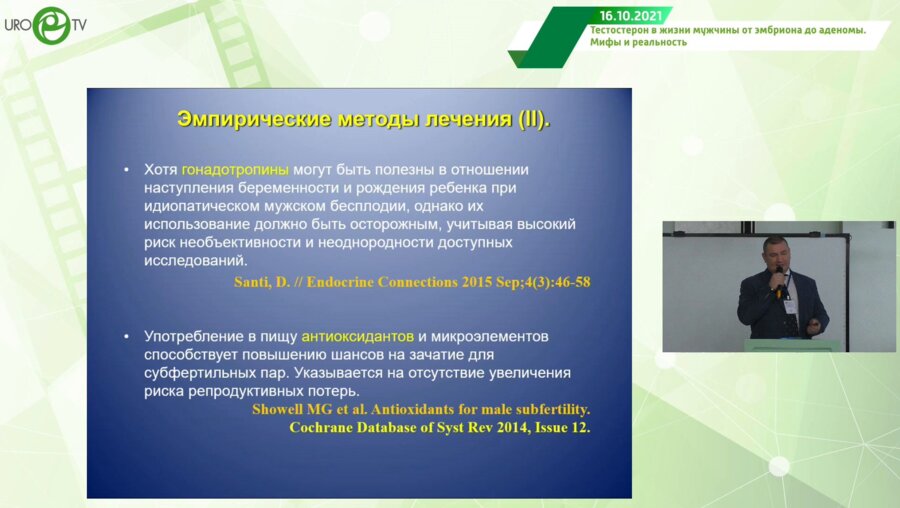 URO TV

16.10.2021
Тестостерон в жизни мужчины от эмбриона до аденомы. Мифы и реальность

Эмпирические методы лечения (II).

• Хотя гонадотропины могут быть полезны в отношении наступления беременности и рождения ребенка при идиопатическом мужском бесплодии, однако их использование должно быть осторожным, учитывая высокий риск необъективности и неоднородности доступных исследований.

Santi, D. // Endocrine Connections 2015 Sep;4(3):46-58

• Употребление в пищу антиоксидантов и микроэлементов способствует повышению шансов на зачатие для субфертильных пар. Указывается на отсутствие увеличения риска репродуктивных потерь.

Showell MG et al. Antioxidants for male subfertility. Cochrane Database of Syst Rev 2014, Issue 12.